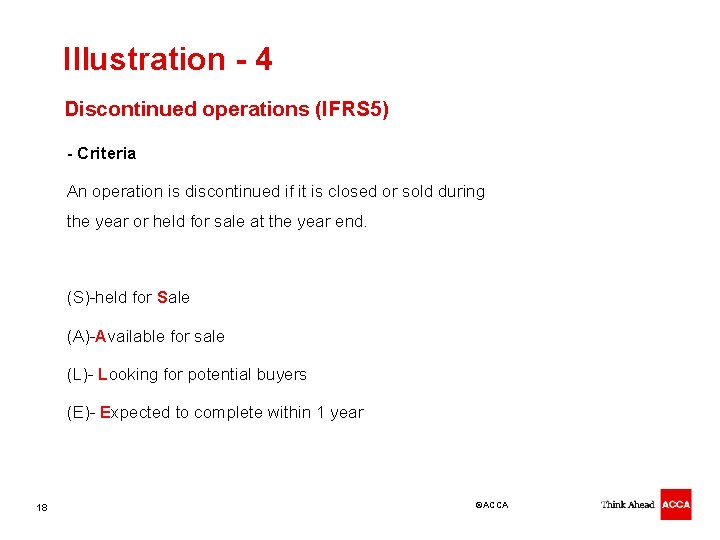 Illustration - 4

Discontinued operations (IFRS5)

- Criteria

An operation is discontinued if it is closed or sold during the year or held for sale at the year end.

(S)-held for Sale

(A)-Available for sale

(L)- Looking for potential buyers

(E)- Expected to complete within 1 year

18

©ACCA

Think Ahead ACCA